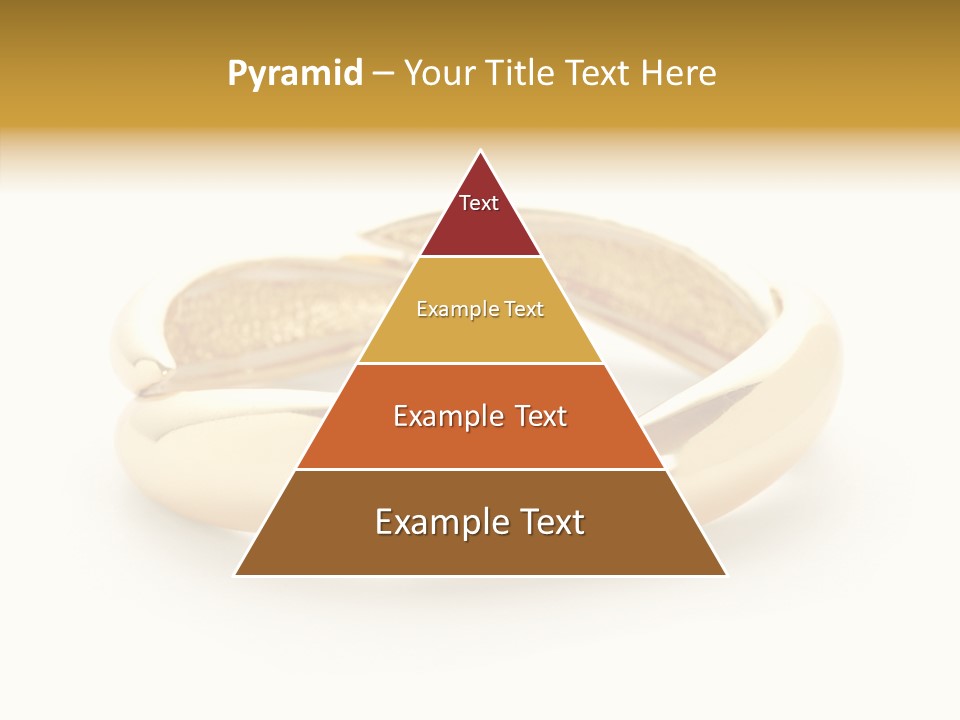 Pyramid – Your Title Text Here

Text

Example Text

Example Text

Example Text